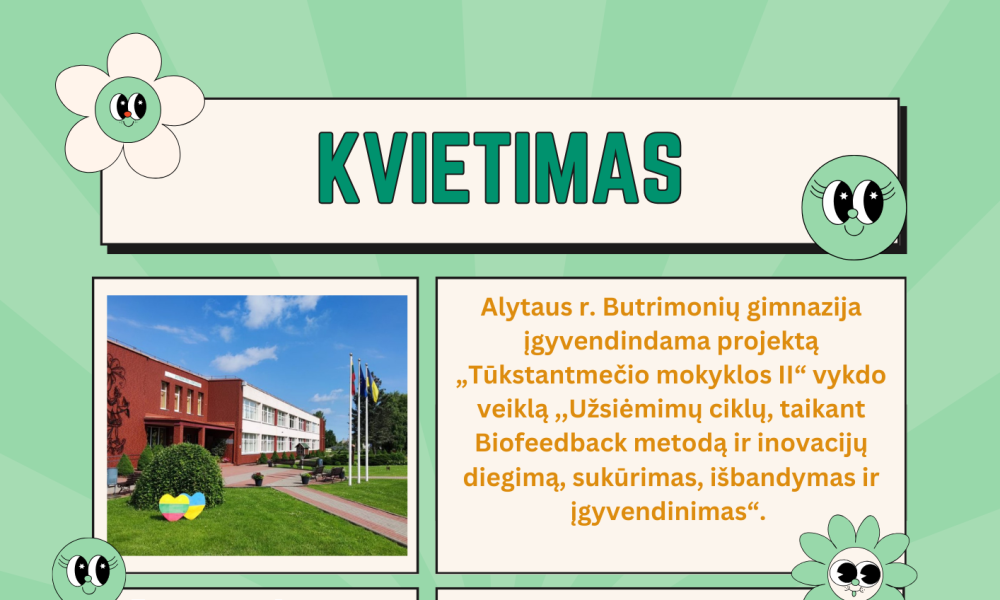 KVIETIMAS

Alytaus r. Butrimonių gimnazija įgyvendindama projektą „Tūkstantmečio mokyklos II“ vykdo veiklą ,,Užsiėmimų ciklų, taikant Biofeedback metodą ir inovacijų diegimą, sukūrimas, išbandymas ir įgyvendinimas“.